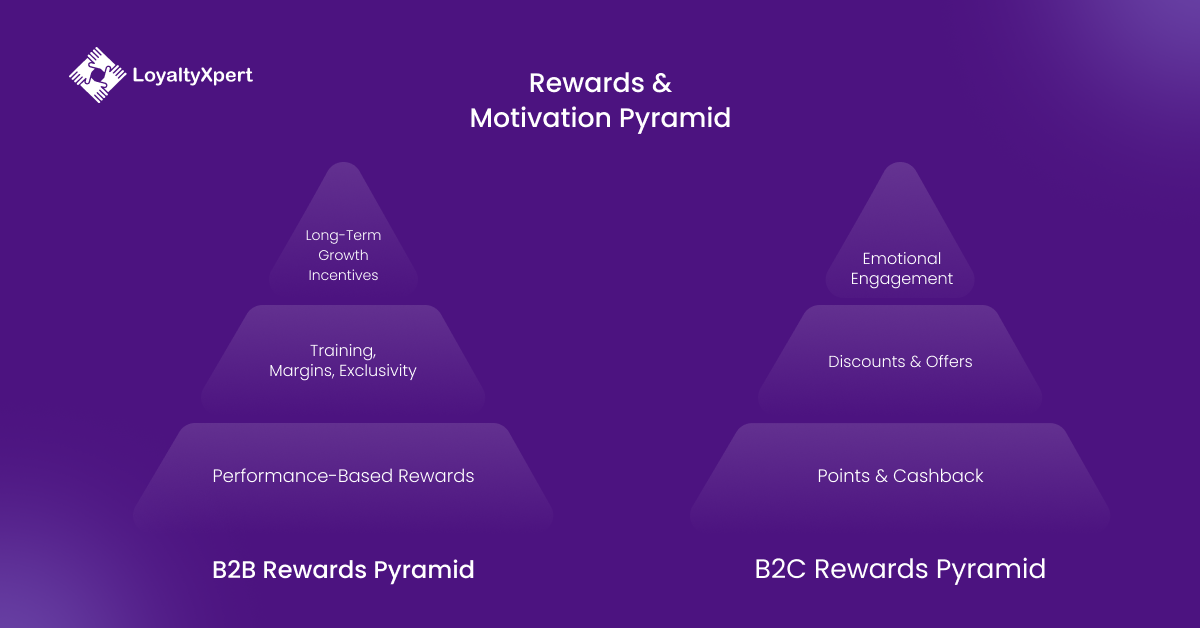 LoyaltyXpert

Rewards & Motivation Pyramid

Long-Term Growth Incentives

Training, Margins, Exclusivity

Performance-Based Rewards

B2B Rewards Pyramid

Emotional Engagement

Discounts & Offers

Points & Cashback

B2C Rewards Pyramid